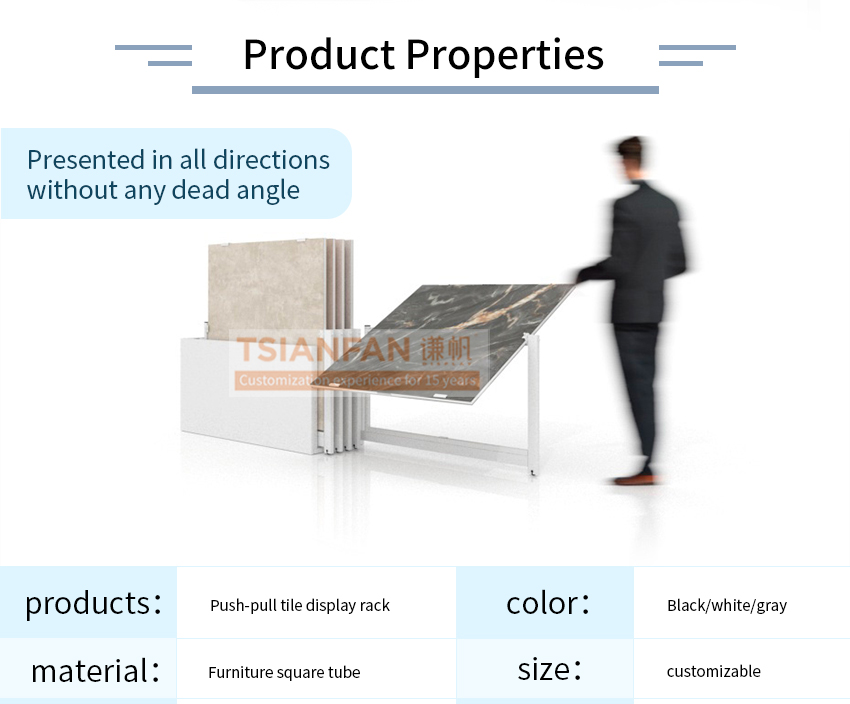 Product Properties

Presented in all directions without any dead angle

TSIANFAN 谦帆
Customization experience for 15 years

| products: | Push-pull tile display rack | color: | Black/white/gray |
|---|---|---|---|
| material: | Furniture square tube | size: | customizable |